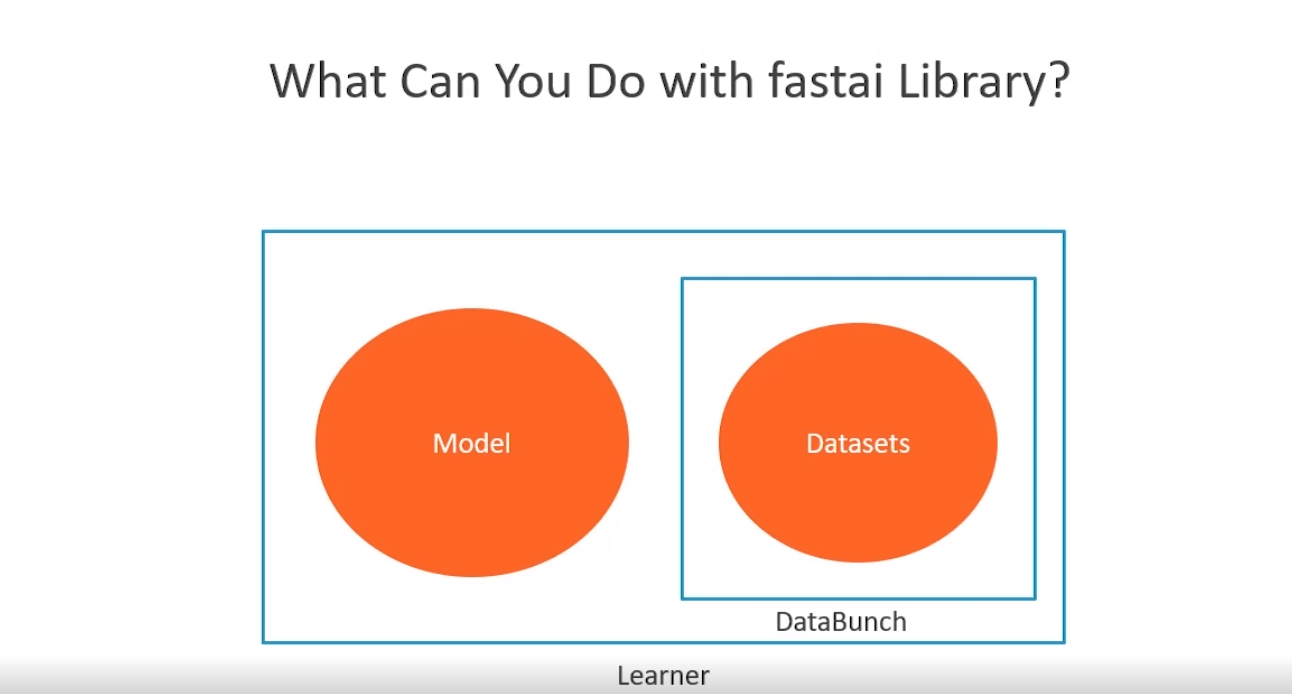 What Can You Do with fastai Library?

Model

Datasets

DataBunch

Learner